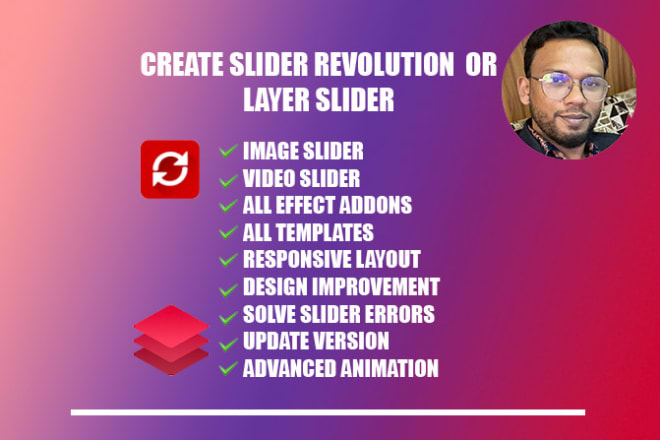 CREATE SLIDER REVOLUTION OR LAYER SLIDER

IMAGE SLIDER
VIDEO SLIDER
ALL EFFECT ADDONS
ALL TEMPLATES
RESPONSIVE LAYOUT
DESIGN IMPROVEMENT
SOLVE SLIDER ERRORS
UPDATE VERSION
ADVANCED ANIMATION